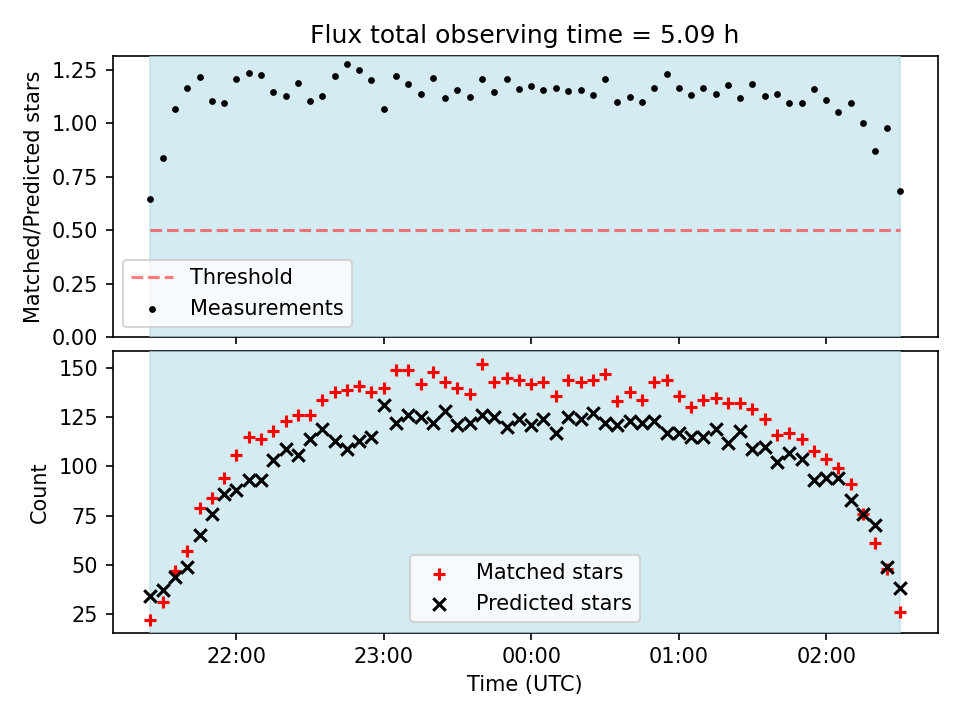 Flux total observing time = 5.09 h

Matched/Predicted stars

1.25
1.00
0.75
0.50
0.25
0.00

Threshold
Measurements

Count

150
125
100
75
50
25

Matched stars
Predicted stars

22:00
23:00
00:00
01:00
02:00

Time (UTC)